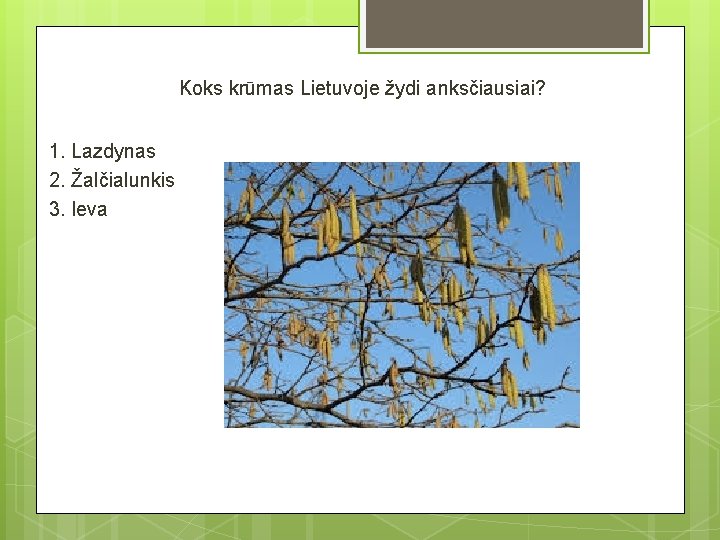 Koks krūmas Lietuvoje žydi anksčiausiai?

1. Lazdynas
2. Žalčialunkis
3. Ieva